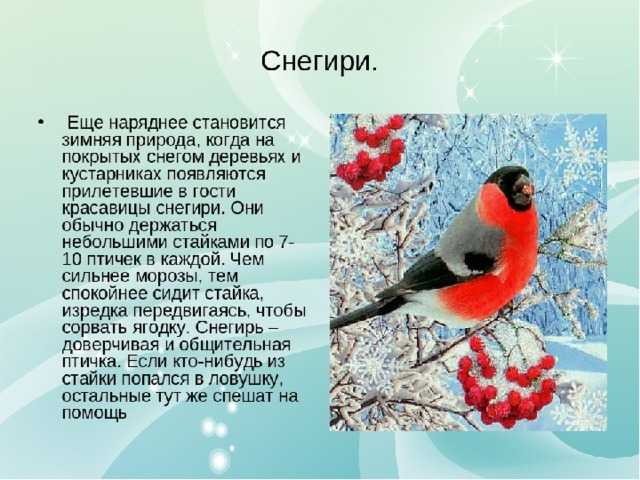 Снегири.

• Еще наряднее становится зимняя природа, когда на покрытых снегом деревьях и кустарниках появляются прилетевшие в гости красавицы снегири. Они обычно держаться небольшими стайками по 7-10 птичек в каждой. Чем сильнее морозы, тем спокойнее сидит стайка, изредка передвигаясь, чтобы сорвать ягодку. Снегирь – доверчивая и общительная птичка. Если кто-нибудь из стайки попался в ловушку, остальные тут же спешат на помощь